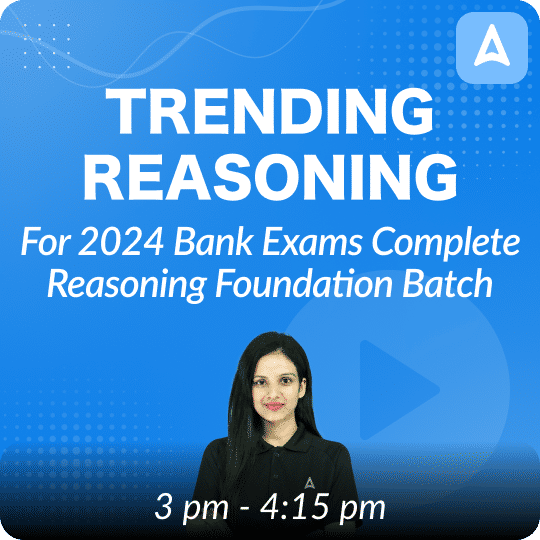 TRENDING REASONING

For 2024 Bank Exams Complete Reasoning Foundation Batch

3 pm - 4:15 pm